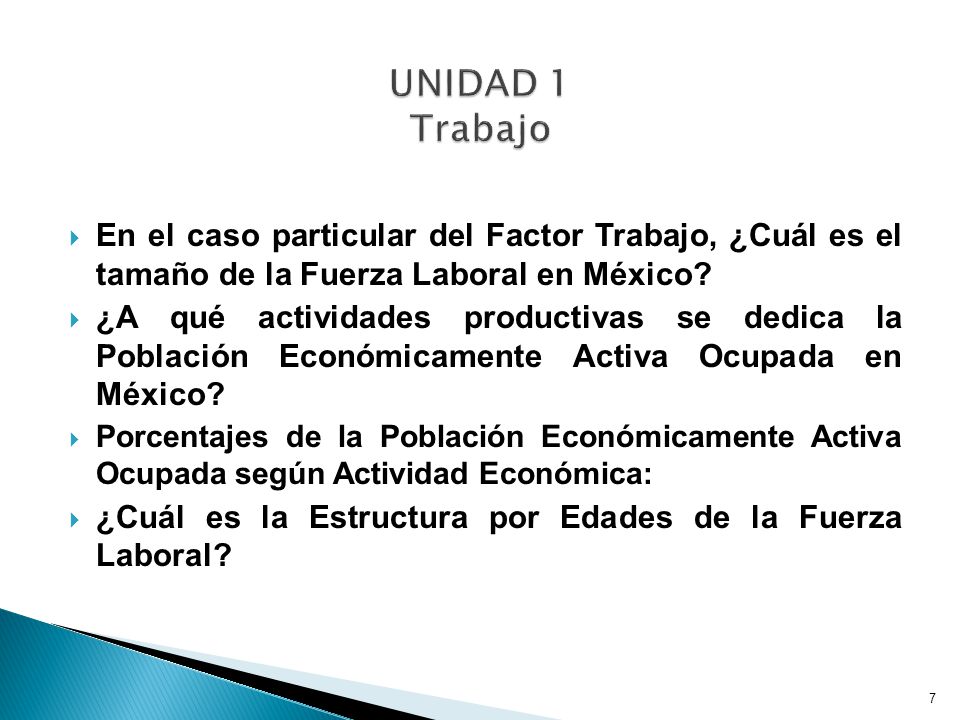 UNIDAD 1
Trabajo

En el caso particular del Factor Trabajo, ¿Cuál es el tamaño de la Fuerza Laboral en México?

¿A qué actividades productivas se dedica la Población Económicamente Activa Ocupada en México?

Porcentajes de la Población Económicamente Activa Ocupada según Actividad Económica:

¿Cuál es la Estructura por Edades de la Fuerza Laboral?

7